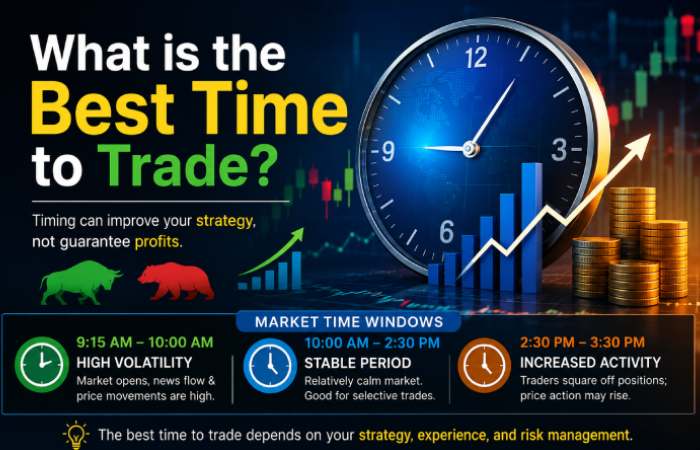 What is the Best Time to Trade?

Timing can improve your strategy, not guarantee profits.

12
3
6
9

MARKET TIME WINDOWS

9:15 AM – 10:00 AM
HIGH VOLATILITY
Market opens, news flow & price movements are high.

10:00 AM – 2:30 PM
STABLE PERIOD
Relatively calm market. Good for selective trades.

2:30 PM – 3:30 PM
INCREASED ACTIVITY
Traders square off positions; price action may rise.

The best time to trade depends on your strategy, experience, and risk management.